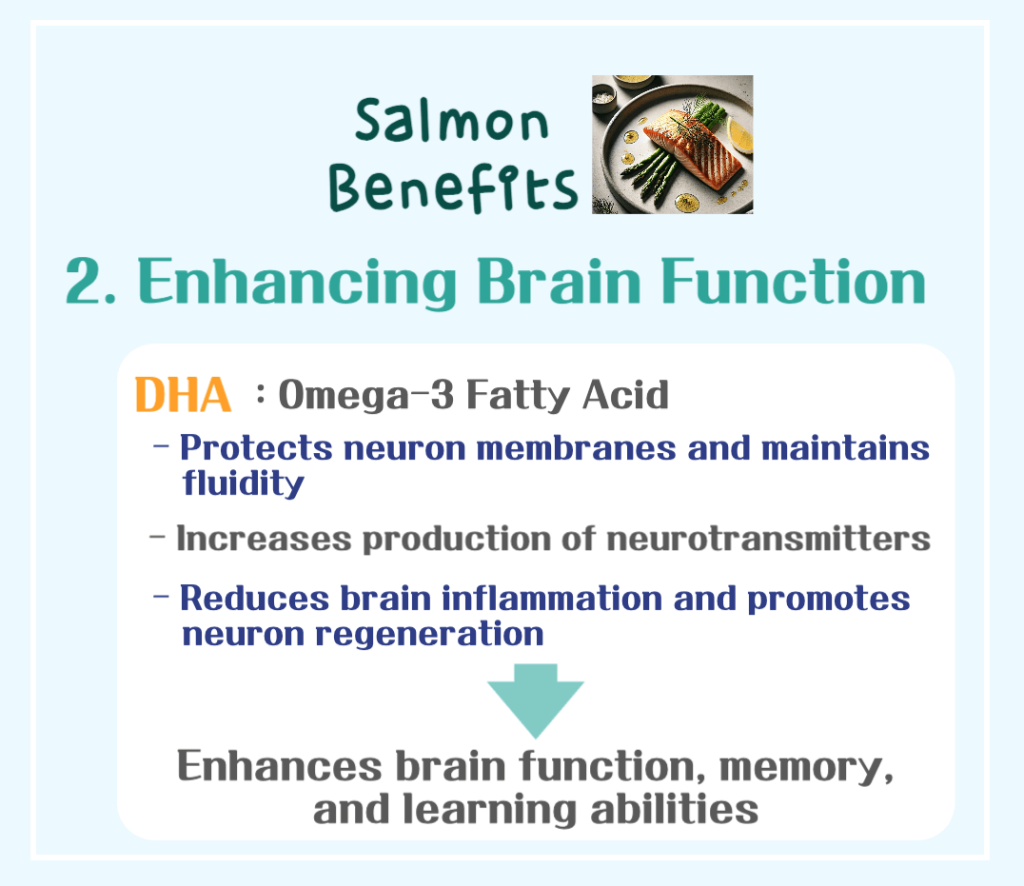 Salmon Benefits

2. Enhancing Brain Function

DHA : Omega-3 Fatty Acid

- Protects neuron membranes and maintains fluidity

- Increases production of neurotransmitters

- Reduces brain inflammation and promotes neuron regeneration

Enhances brain function, memory, and learning abilities